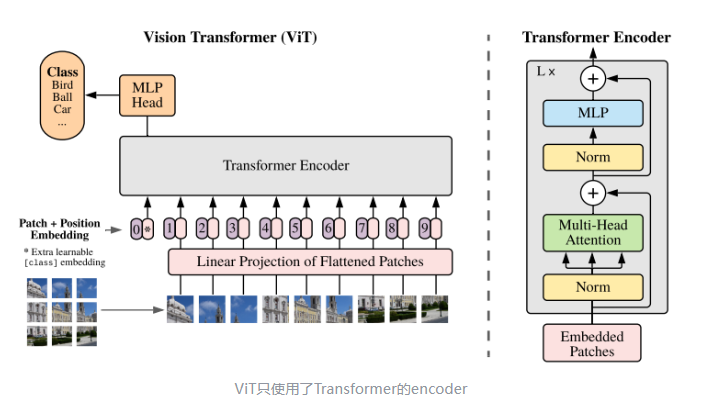 Vision Transformer (ViT)

Class
Bird
Ball
Car
...

MLP
Head

Transformer Encoder

Patch + Position
Embedding

* Extra learnable
[class] embedding

0 * 1 2 3 4 5 6 7 8 9

Linear Projection of Flattened Patches

Transformer Encoder

L ×

+

MLP

Norm

+

Multi-Head
Attention

Norm

Embedded
Patches

ViT只使用了Transformer的encoder